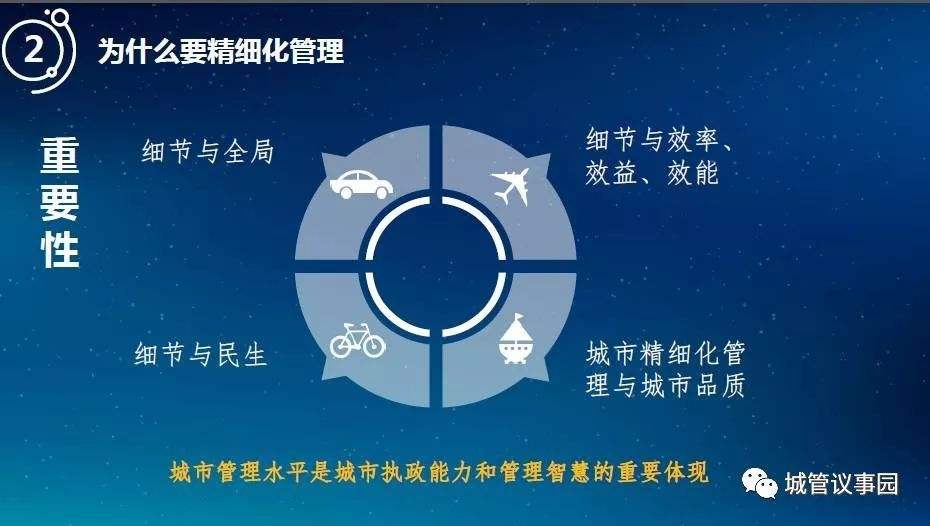 2 为什么要精细化管理

重要性

细节与全局

细节与效率、效益、效能

细节与民生

城市精细化管理与城市品质

城市管理水平是城市执政能力和管理智慧的重要体现

城管议事园